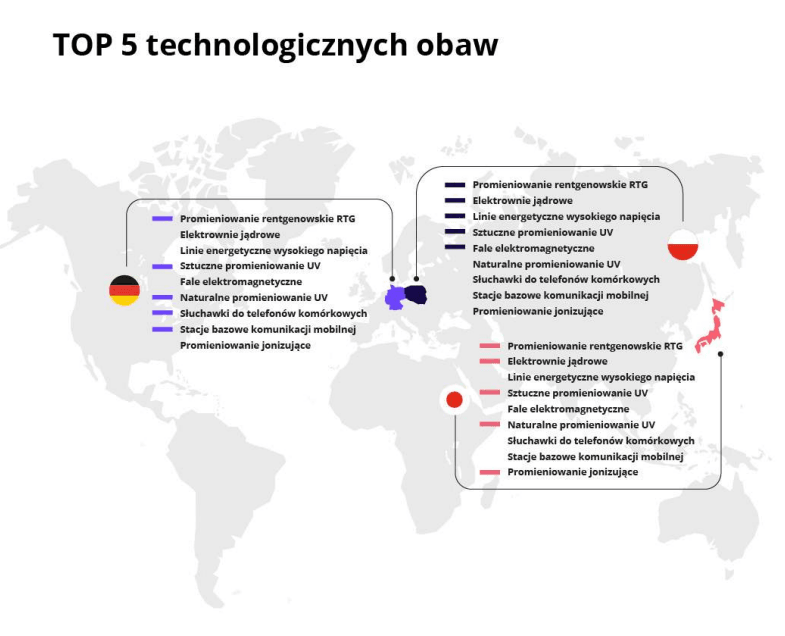 TOP 5 technologicznych obaw

Promieniowanie rentgenowskie RTG
Elektrownie jądrowe
Linie energetyczne wysokiego napięcia
Sztuczne promieniowanie UV
Fale elektromagnetyczne
Naturalne promieniowanie UV
Słuchawki do telefonów komórkowych
Stacje bazowe komunikacji mobilnej
Promieniowanie jonizujące

Promieniowanie rentgenowskie RTG
Elektrownie jądrowe
Linie energetyczne wysokiego napięcia
Sztuczne promieniowanie UV
Fale elektromagnetyczne
Naturalne promieniowanie UV
Słuchawki do telefonów komórkowych
Stacje bazowe komunikacji mobilnej
Promieniowanie jonizujące

Promieniowanie rentgenowskie RTG
Elektrownie jądrowe
Linie energetyczne wysokiego napięcia
Sztuczne promieniowanie UV
Fale elektromagnetyczne
Naturalne promieniowanie UV
Słuchawki do telefonów komórkowych
Stacje bazowe komunikacji mobilnej
Promieniowanie jonizujące